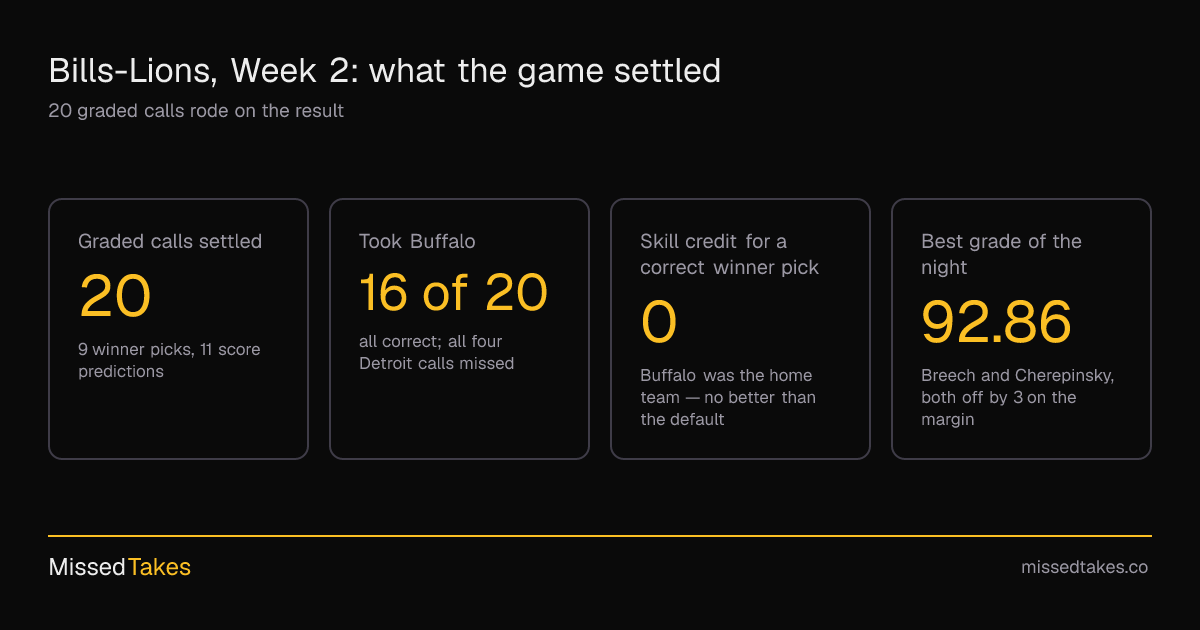 Bills-Lions, Week 2: what the game settled

20 graded calls rode on the result

Graded calls settled

20

9 winner picks, 11 score predictions

Took Buffalo

16 of 20

all correct; all four Detroit calls missed

Skill credit for a correct winner pick

0

Buffalo was the home team — no better than the default

Best grade of the night

92.86

Breech and Cherepinsky, both off by 3 on the margin

MissedTakes

missedtakes.co